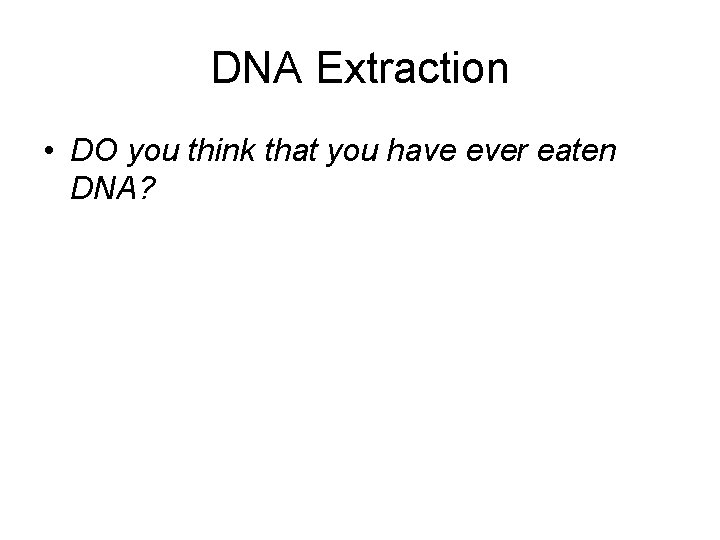 DNA Extraction

• DO you think that you have ever eaten DNA?